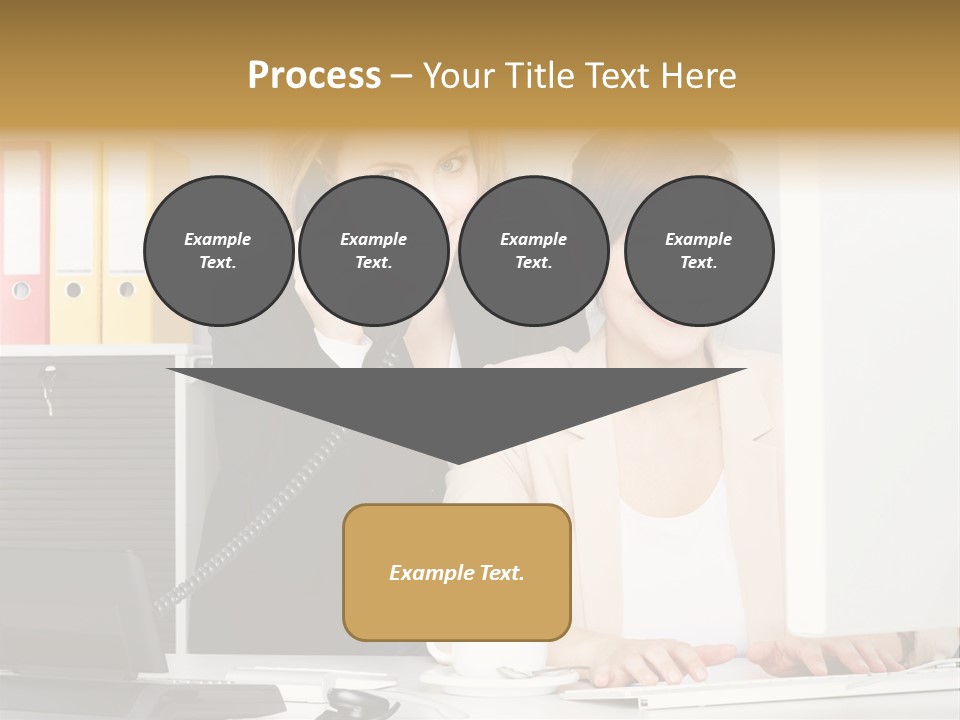 Process – Your Title Text Here

Example Text.

Example Text.

Example Text.

Example Text.

Example Text.